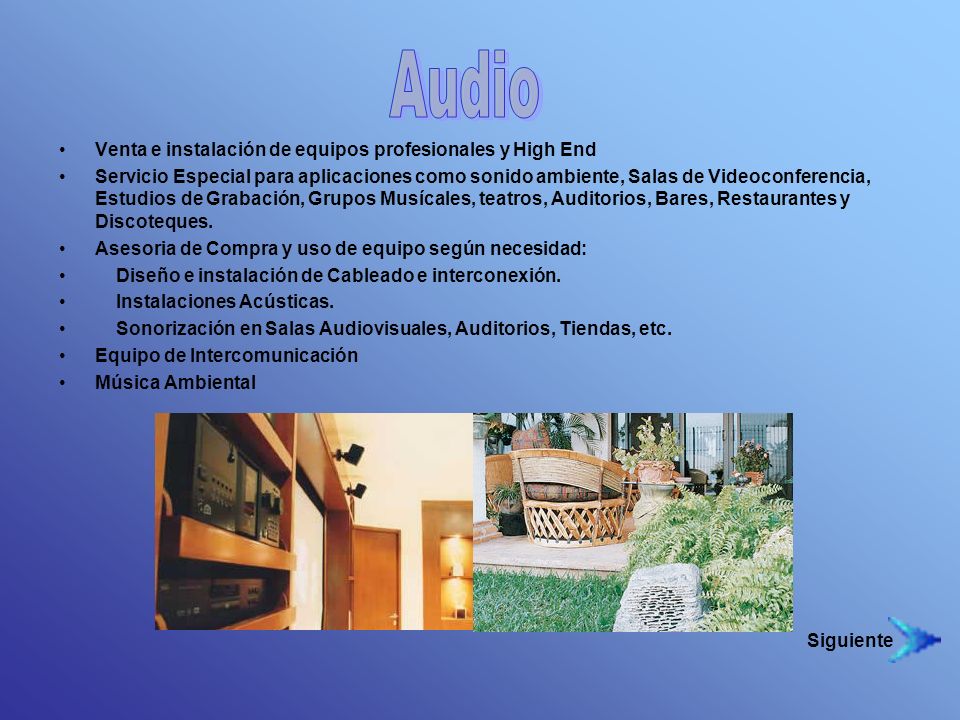 Audio

• Venta e instalación de equipos profesionales y High End
• Servicio Especial para aplicaciones como sonido ambiente, Salas de Videoconferencia, Estudios de Grabación, Grupos Musícales, teatros, Auditorios, Bares, Restaurantes y Discoteques.
• Asesoria de Compra y uso de equipo según necesidad:
• Diseño e instalación de Cableado e interconexión.
• Instalaciones Acústicas.
• Sonorización en Salas Audiovisuales, Auditorios, Tiendas, etc.
• Equipo de Intercomunicación
• Música Ambiental

Siguiente